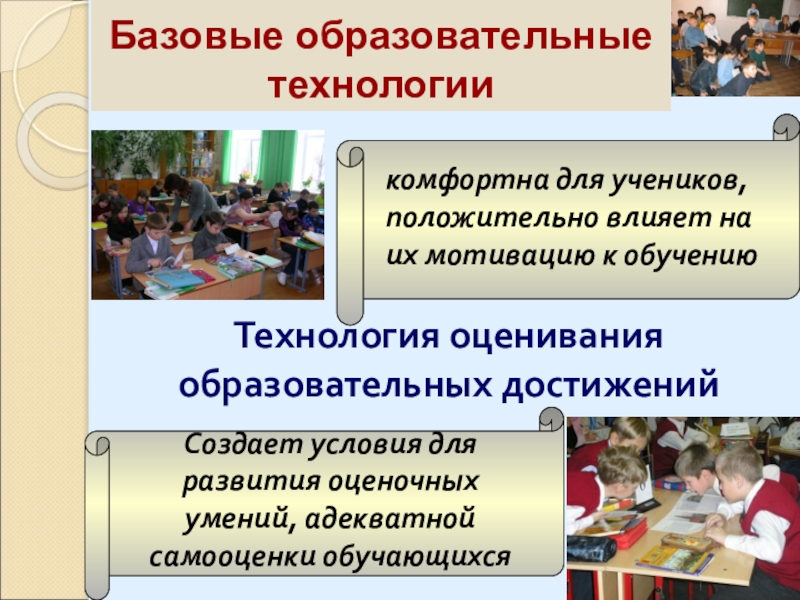 Базовые образовательные технологии

комфортна для учеников, положительно влияет на их мотивацию к обучению

Технология оценивания образовательных достижений

Создает условия для развития оценочных умений, адекватной самооценки обучающихся